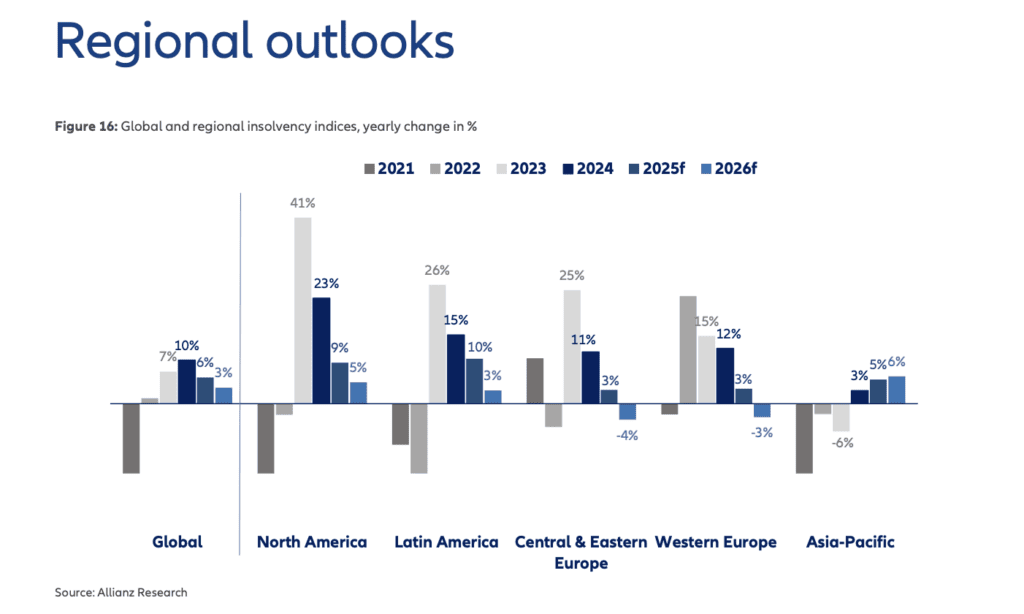 Regional outlooks

Figure 16: Global and regional insolvency indices, yearly change in %

2021 2022 2023 2024 2025f 2026f

7% 10% 6% 3%
41% 23% 9% 5%
26% 15% 10% 3%
25% 11% 3% -4%
15% 12% 3% -3%
-6% 3% 5% 6%

Global
North America
Latin America
Central & Eastern Europe
Western Europe
Asia-Pacific

Source: Allianz Research